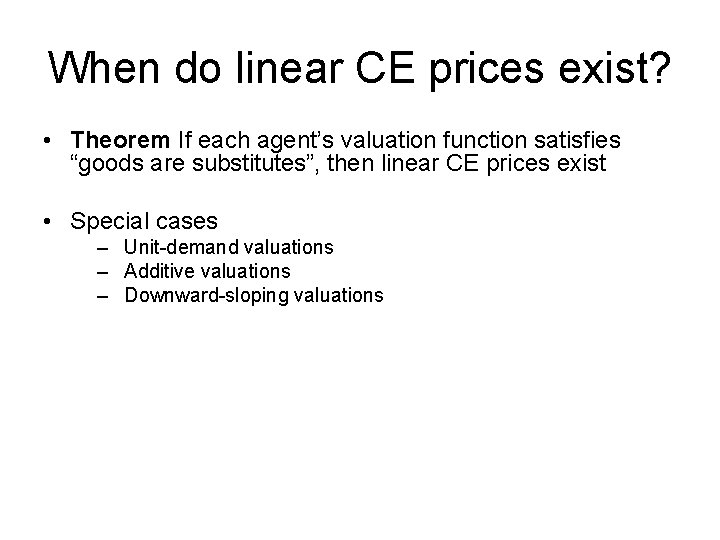 When do linear CE prices exist?

• Theorem If each agent's valuation function satisfies "goods are substitutes", then linear CE prices exist

• Special cases
– Unit-demand valuations
– Additive valuations
– Downward-sloping valuations